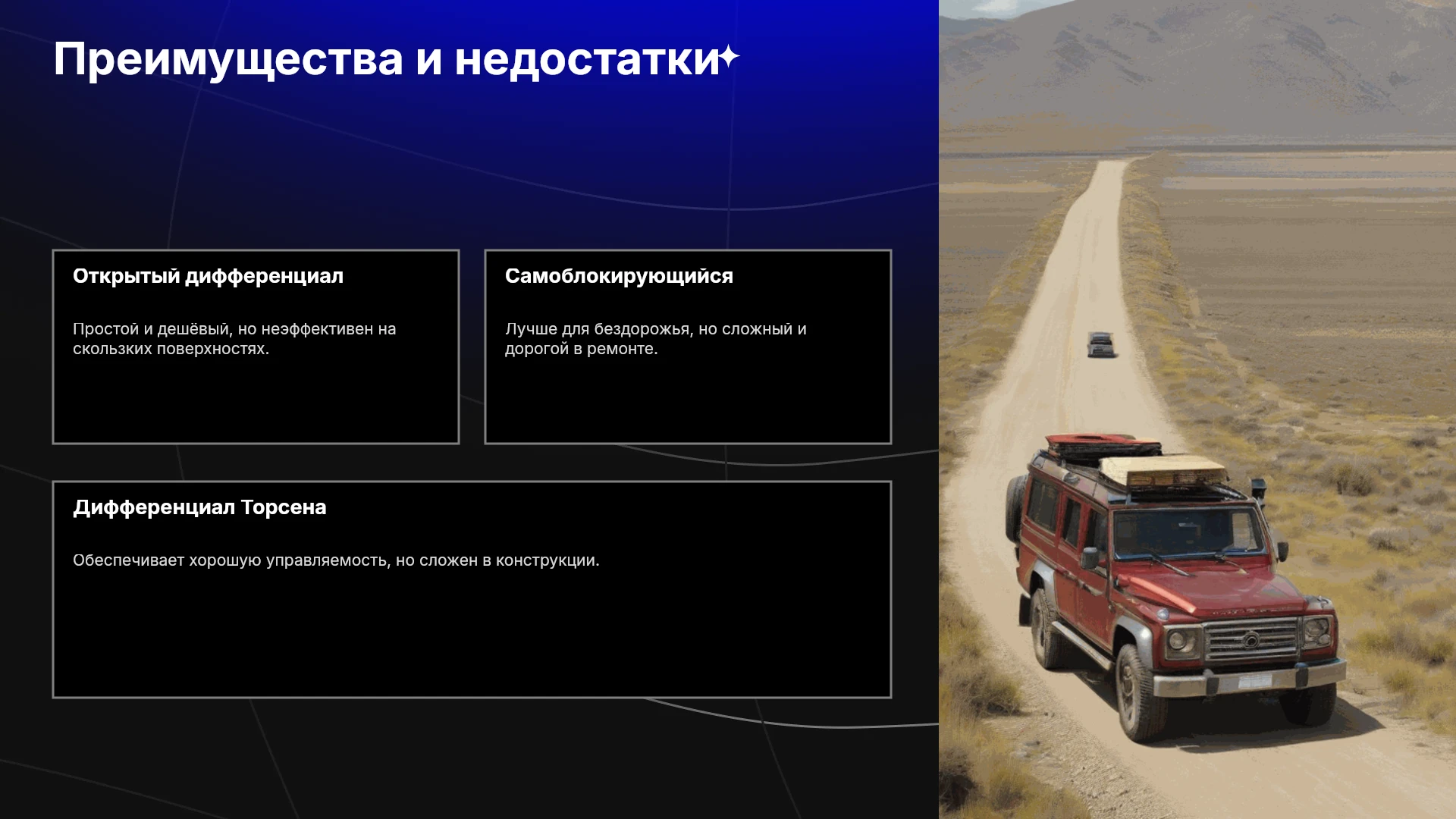 Преимущества и недостатки

Открытый дифференциал

Простой и дешёвый, но неэффективен на скользких поверхностях.

Самоблокирующийся

Лучше для бездорожья, но сложный и дорогой в ремонте.

Дифференциал Торсена

Обеспечивает хорошую управляемость, но сложен в конструкции.